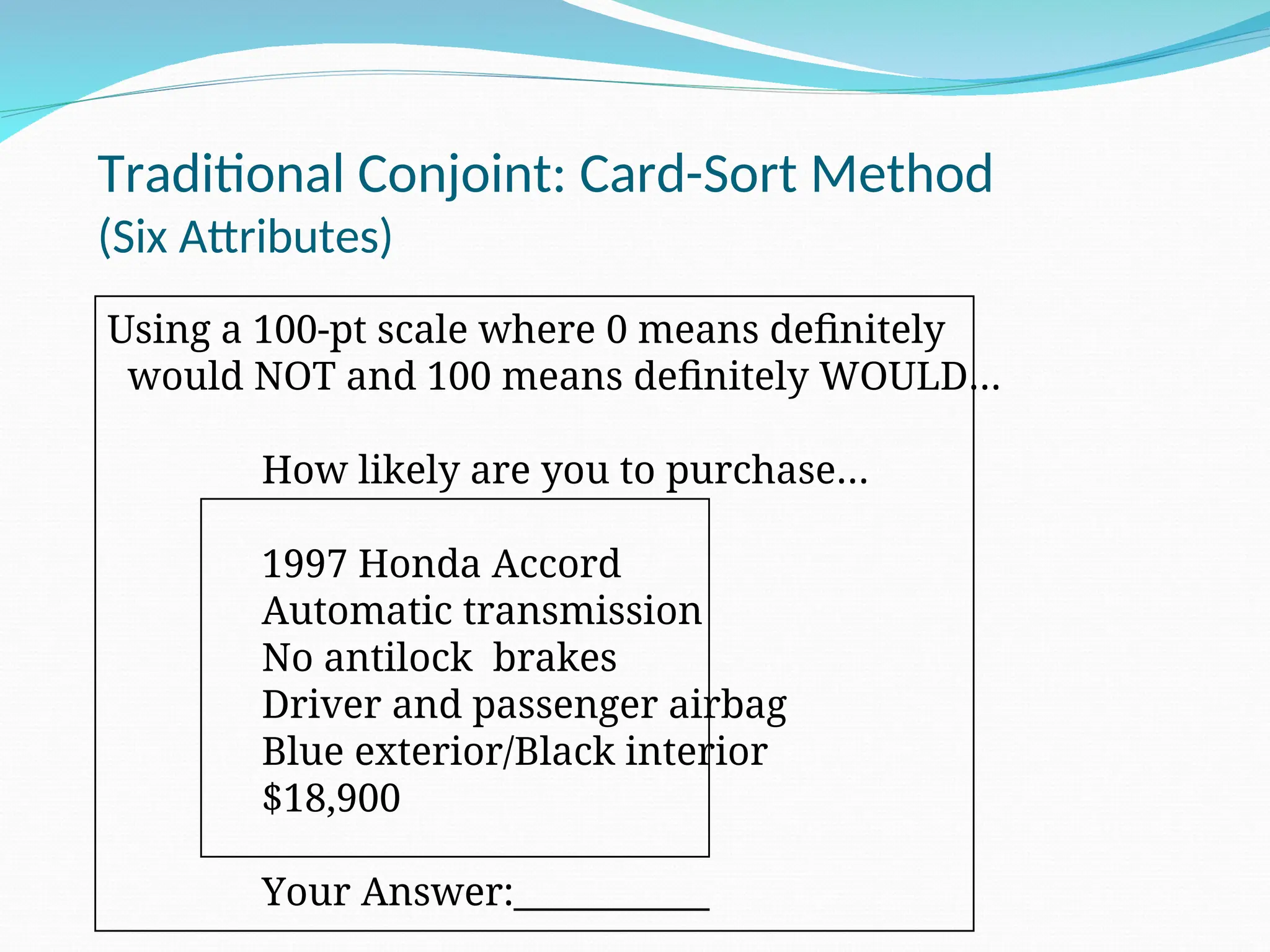 Traditional Conjoint: Card-Sort Method
(Six Attributes)

Using a 100-pt scale where 0 means definitely would NOT and 100 means definitely WOULD...

How likely are you to purchase...

1997 Honda Accord
Automatic transmission
No antilock  brakes
Driver and passenger airbag
Blue exterior/Black interior
$18,900

Your Answer:___________